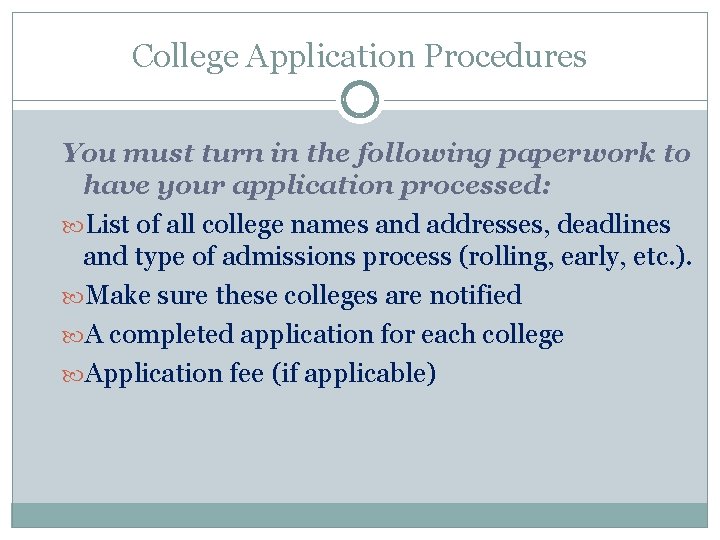 College Application Procedures

You must turn in the following paperwork to have your application processed:

List of all college names and addresses, deadlines and type of admissions process (rolling, early, etc.).

Make sure these colleges are notified

A completed application for each college

Application fee (if applicable)